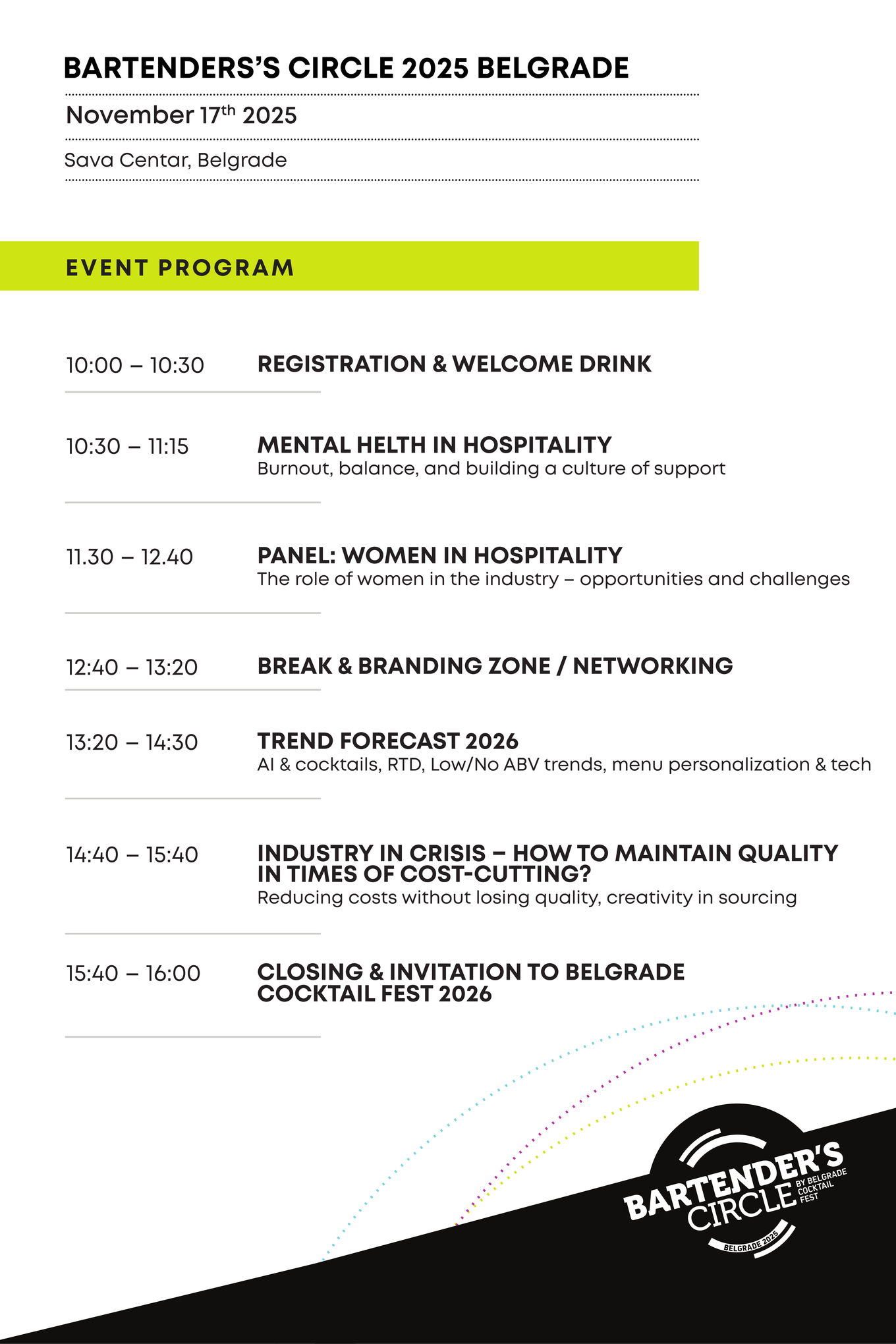 BARTENDERS'S CIRCLE 2025 BELGRADE

November 17$^{th}$ 2025

Sava Centar, Belgrade

EVENT PROGRAM

10:00 – 10:30 REGISTRATION & WELCOME DRINK

10:30 – 11:15 MENTAL HELTH IN HOSPITALITY
Burnout, balance, and building a culture of support

11.30 – 12.40 PANEL: WOMEN IN HOSPITALITY
The role of women in the industry – opportunities and challenges

12:40 – 13:20 BREAK & BRANDING ZONE / NETWORKING

13:20 – 14:30 TREND FORECAST 2026
AI & cocktails, RTD, Low/No ABV trends, menu personalization & tech

14:40 – 15:40 INDUSTRY IN CRISIS – HOW TO MAINTAIN QUALITY IN TIMES OF COST-CUTTING?
Reducing costs without losing quality, creativity in sourcing

15:40 – 16:00 CLOSING & INVITATION TO BELGRADE COCKTAIL FEST 2026

BARTENDER'S CIRCLE BY BELGRADE COCKTAIL FEST
BELGRADE 2025